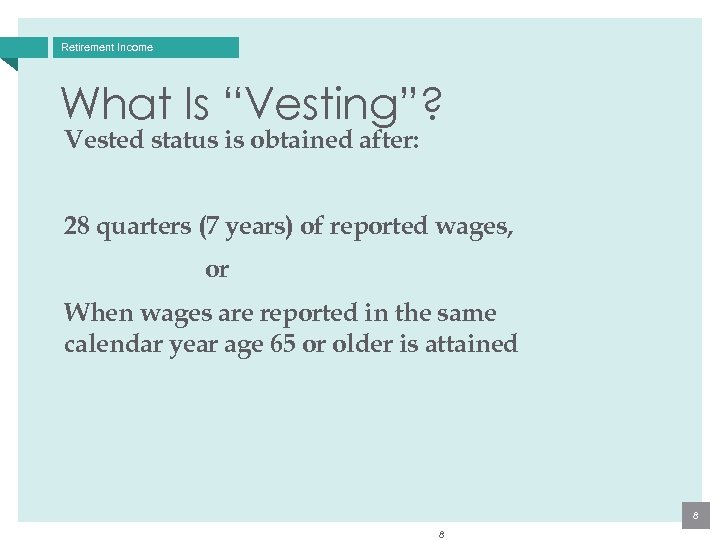 Retirement Income

What Is “Vesting”?

Vested status is obtained after:

28 quarters (7 years) of reported wages,

or

When wages are reported in the same calendar year age 65 or older is attained

8

8